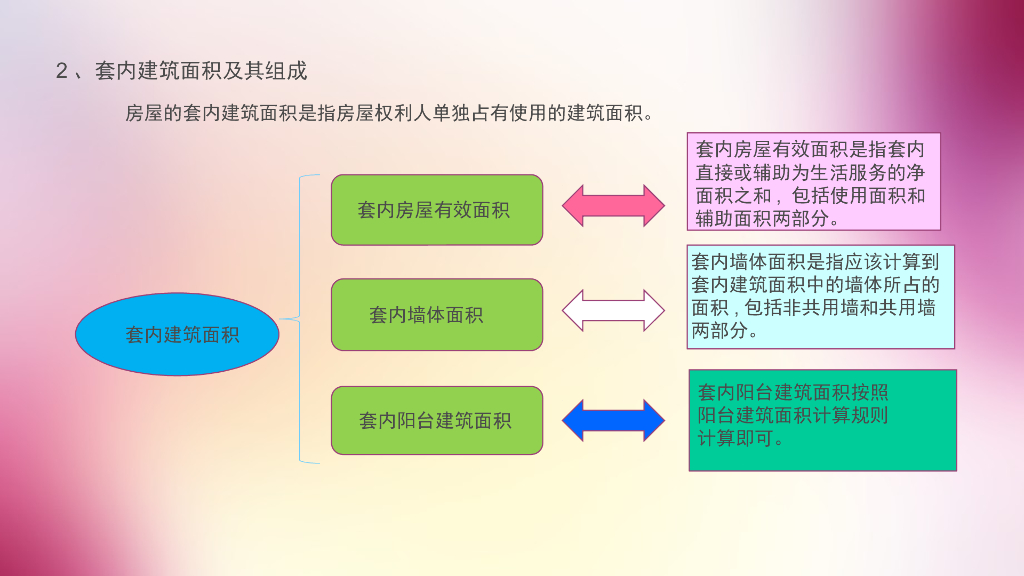 2、套内建筑面积及其组成

房屋的套内建筑面积是指房屋权利人单独占有使用的建筑面积。

套内建筑面积

套内房屋有效面积

套内房屋有效面积是指套内直接或辅助为生活服务的净面积之和，包括使用面积和辅助面积两部分。

套内墙体面积

套内墙体面积是指应该计算到套内建筑面积中的墙体所占的面积，包括非共用墙和共用墙两部分。

套内阳台建筑面积

套内阳台建筑面积按照阳台建筑面积计算规则计算即可。